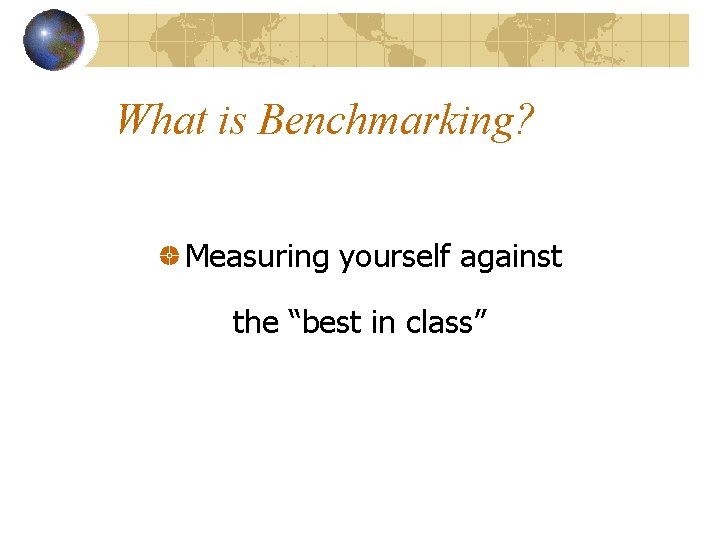 What is Benchmarking?

Measuring yourself against the “best in class”